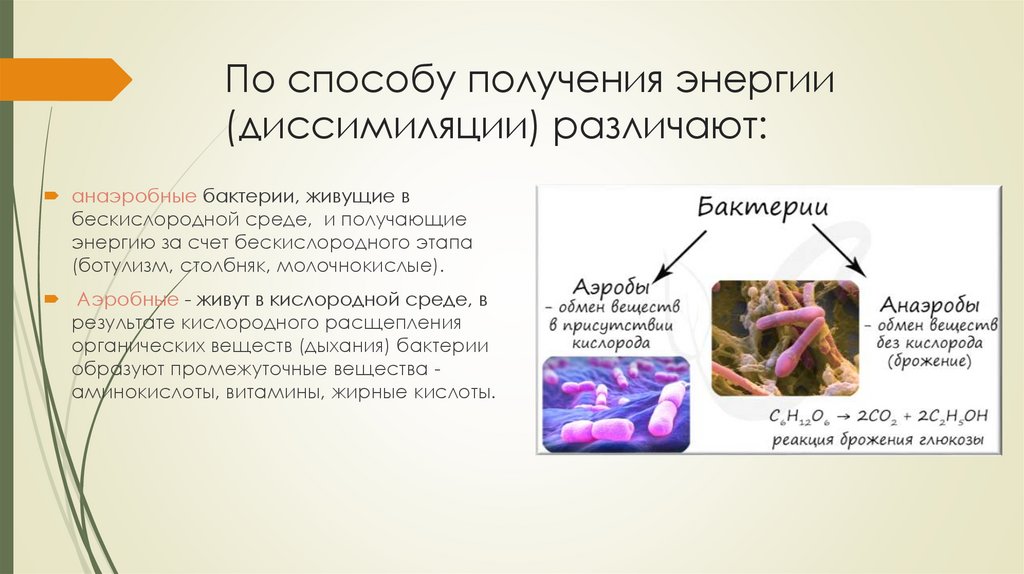 По способу получения энергии (диссимиляции) различают:

анаэробные бактерии, живущие в бескислородной среде, и получающие энергию за счет бескислородного этапа (ботулизм, столбняк, молочнокислые).

Аэробные - живут в кислородной среде, в результате кислородного расщепления органических веществ (дыхания) бактерии образуют промежуточные вещества - аминокислоты, витамины, жирные кислоты.

Бактерии

Аэробы – обмен веществ в присутствии кислорода

Анаэробы – обмен веществ без кислорода (брожение)

$C_6H_{12}O_6 \rightarrow 2CO_2 + 2C_2H_5OH$
реакция брожения глюкозы